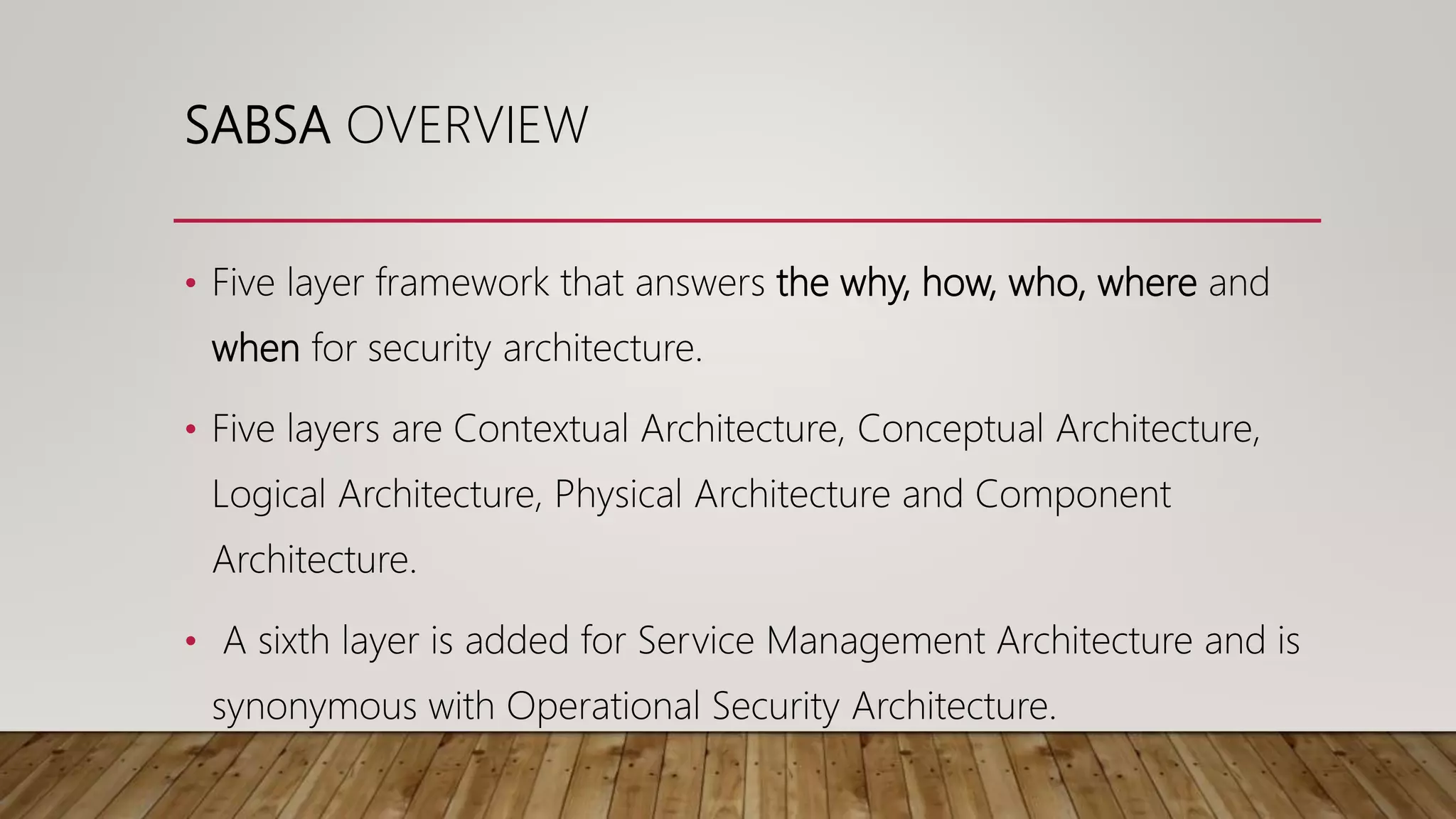 SABSA OVERVIEW

• Five layer framework that answers the why, how, who, where and when for security architecture.

• Five layers are Contextual Architecture, Conceptual Architecture, Logical Architecture, Physical Architecture and Component Architecture.

• A sixth layer is added for Service Management Architecture and is synonymous with Operational Security Architecture.